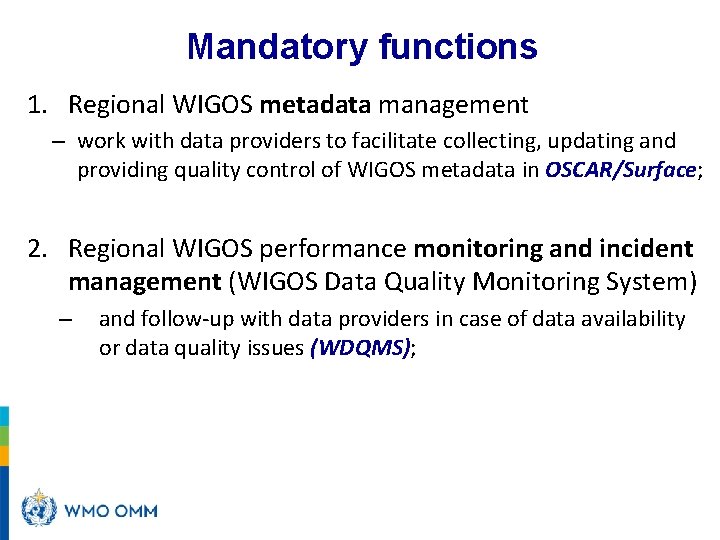 Mandatory functions

1. Regional WIGOS metadata management

– work with data providers to facilitate collecting, updating and providing quality control of WIGOS metadata in OSCAR/Surface;

2. Regional WIGOS performance monitoring and incident management (WIGOS Data Quality Monitoring System)

– and follow-up with data providers in case of data availability or data quality issues (WDQMS);

WMO OMM